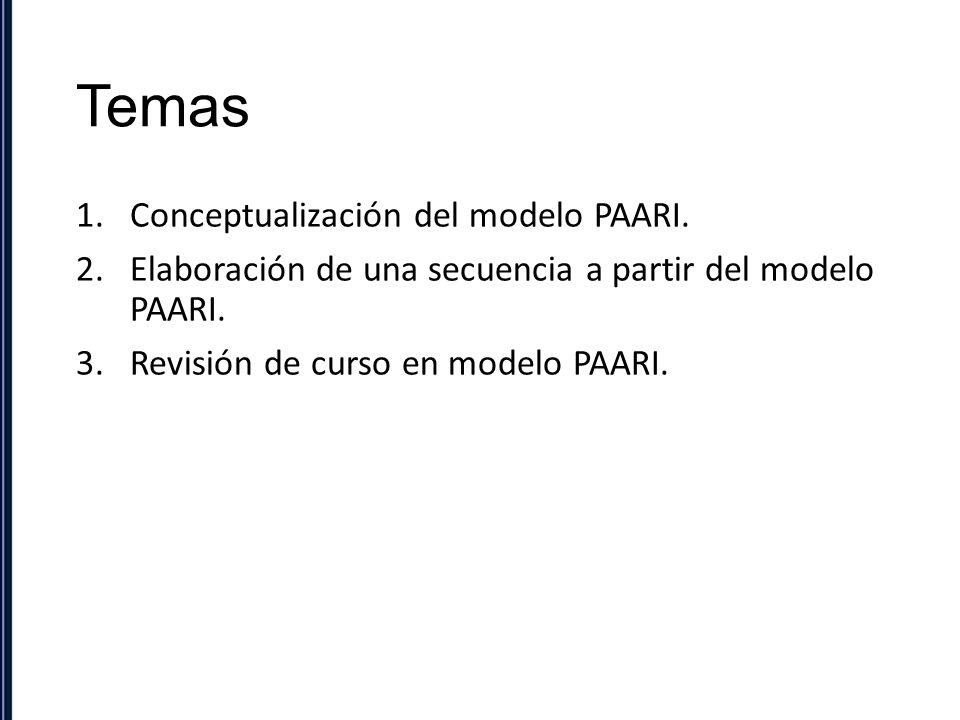 Temas

1. Conceptualización del modelo PAARI.
2. Elaboración de una secuencia a partir del modelo PAARI.
3. Revisión de curso en modelo PAARI.